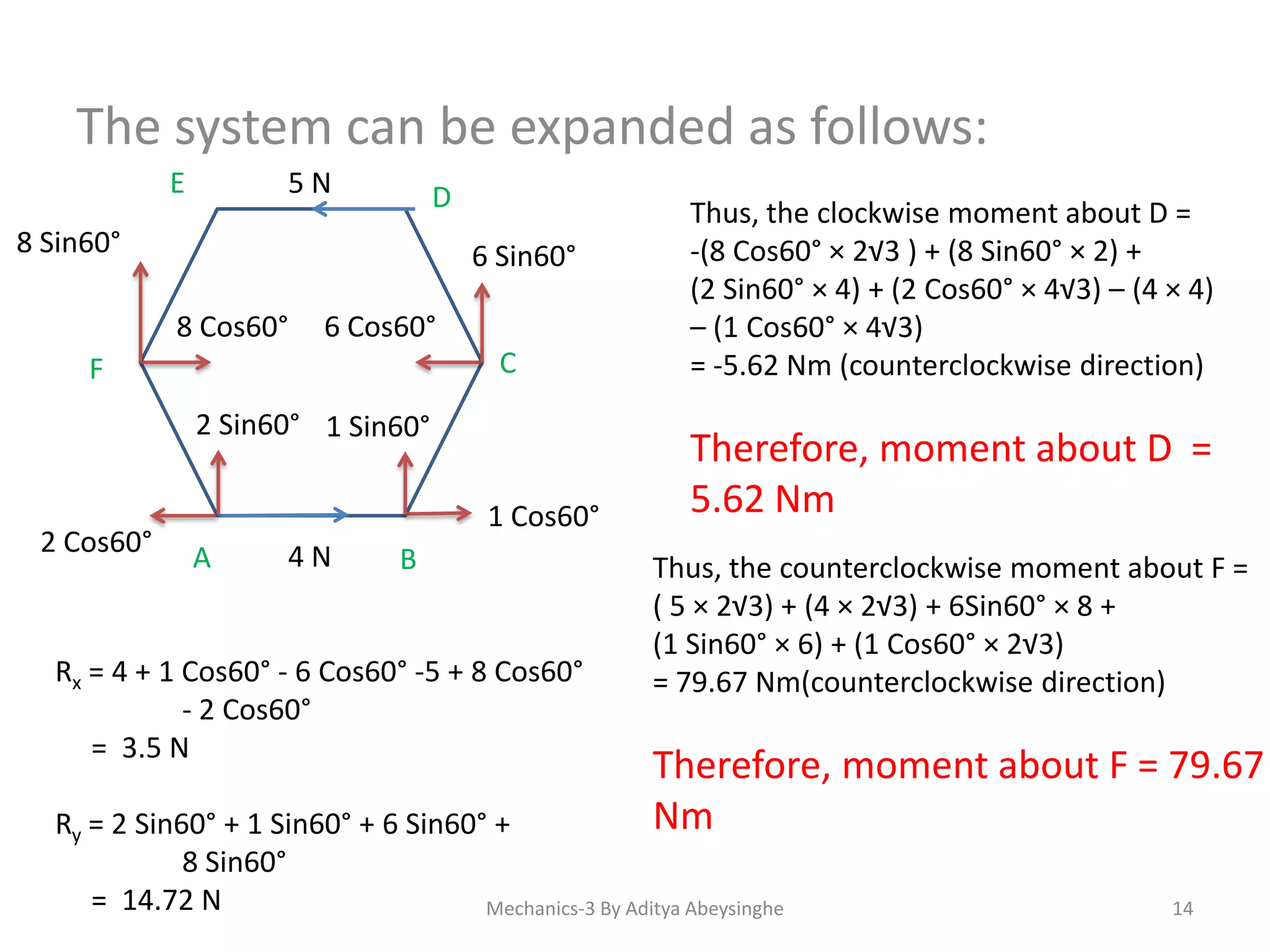 The system can be expanded as follows:

E
5 N
D
8 Sin60°
6 Sin60°
8 Cos60°
6 Cos60°
F
C
2 Sin60°
1 Sin60°
1 Cos60°
2 Cos60°
A
4 N
B

$R_x$ = 4 + 1 Cos60° - 6 Cos60° -5 + 8 Cos60° - 2 Cos60°
= 3.5 N

$R_y$ = 2 Sin60° + 1 Sin60° + 6 Sin60° + 8 Sin60°
= 14.72 N

Thus, the clockwise moment about D =
-(8 Cos60° × 2√3 ) + (8 Sin60° × 2) +
(2 Sin60° × 4) + (2 Cos60° × 4√3) – (4 × 4)
– (1 Cos60° × 4√3)
= -5.62 Nm (counterclockwise direction)

Therefore, moment about D = 5.62 Nm

Thus, the counterclockwise moment about F =
( 5 × 2√3) + (4 × 2√3) + 6Sin60° × 8 +
(1 Sin60° × 6) + (1 Cos60° × 2√3)
= 79.67 Nm(counterclockwise direction)

Therefore, moment about F = 79.67 Nm

Mechanics-3 By Aditya Abeysinghe
14